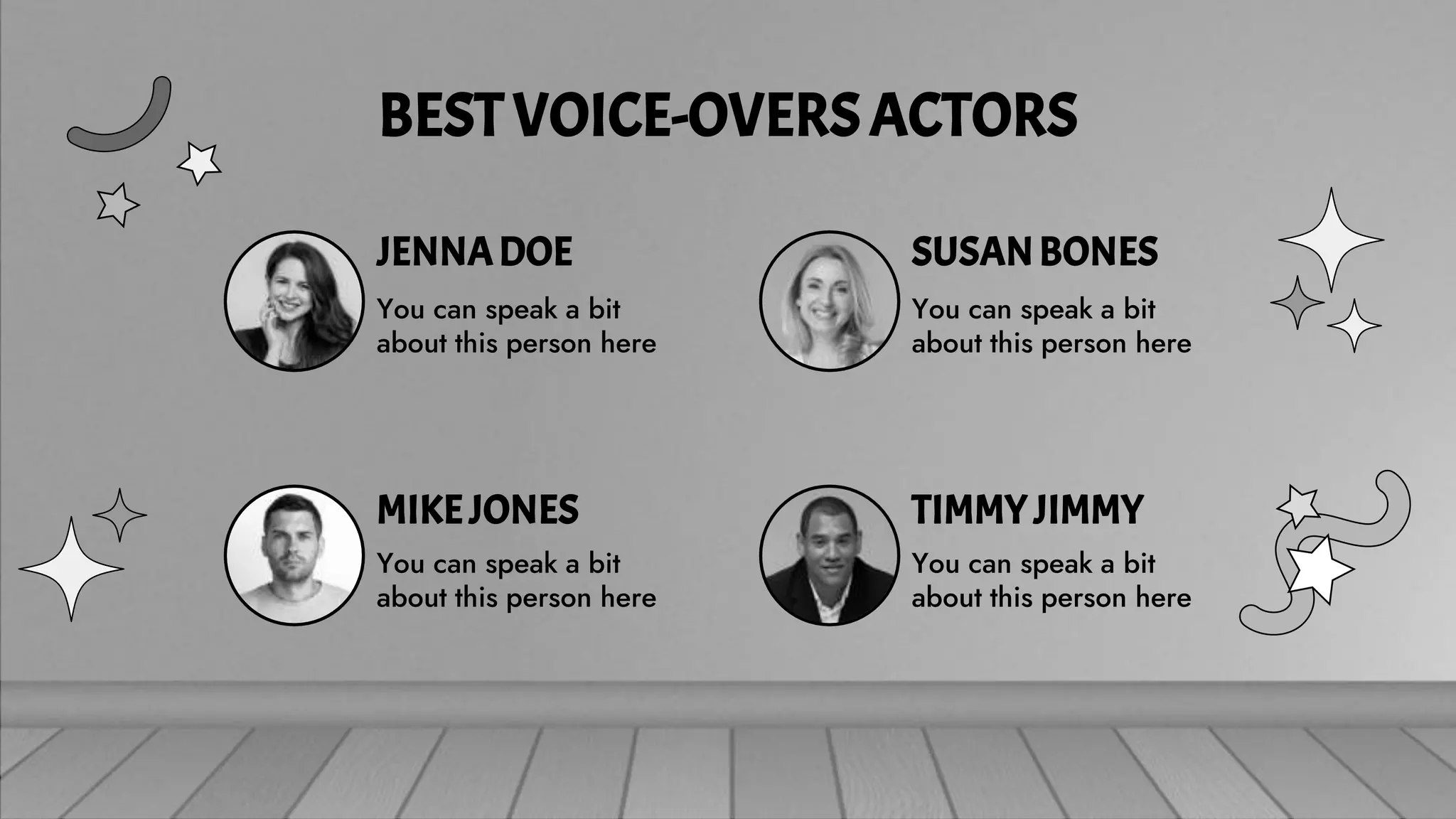 BEST VOICE-OVERS ACTORS

JENNA DOE

You can speak a bit about this person here

SUSAN BONES

You can speak a bit about this person here

MIKE JONES

You can speak a bit about this person here

TIMMY JIMMY

You can speak a bit about this person here